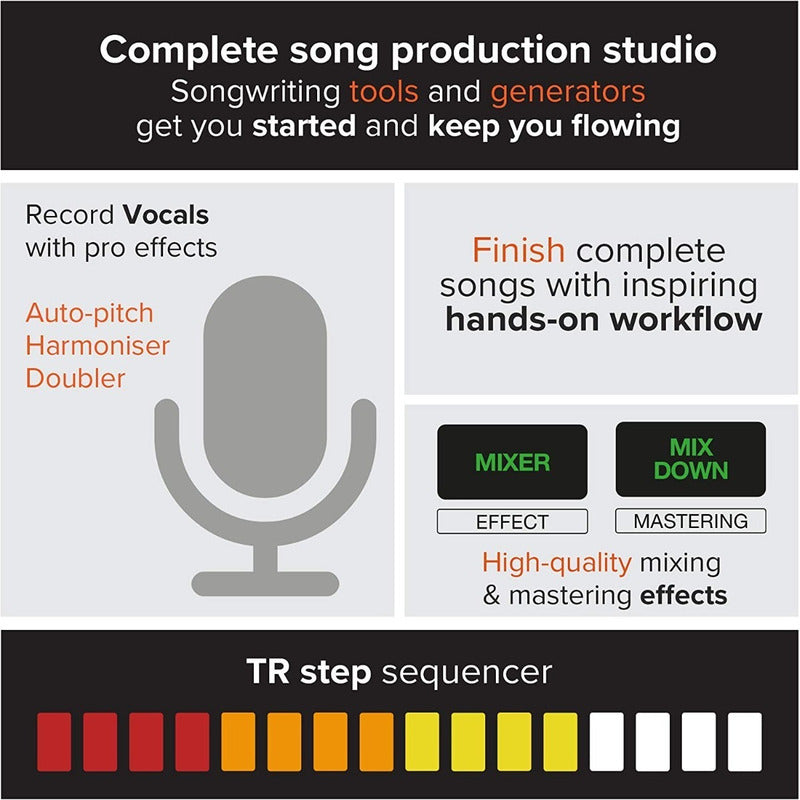 Complete song production studio
Songwriting tools and generators get you started and keep you flowing

Record Vocals with pro effects

Auto-pitch
Harmoniser
Doubler

Finish complete songs with inspiring hands-on workflow

MIXER
EFFECT

MIX DOWN
MASTERING

High-quality mixing & mastering effects

TR step sequencer